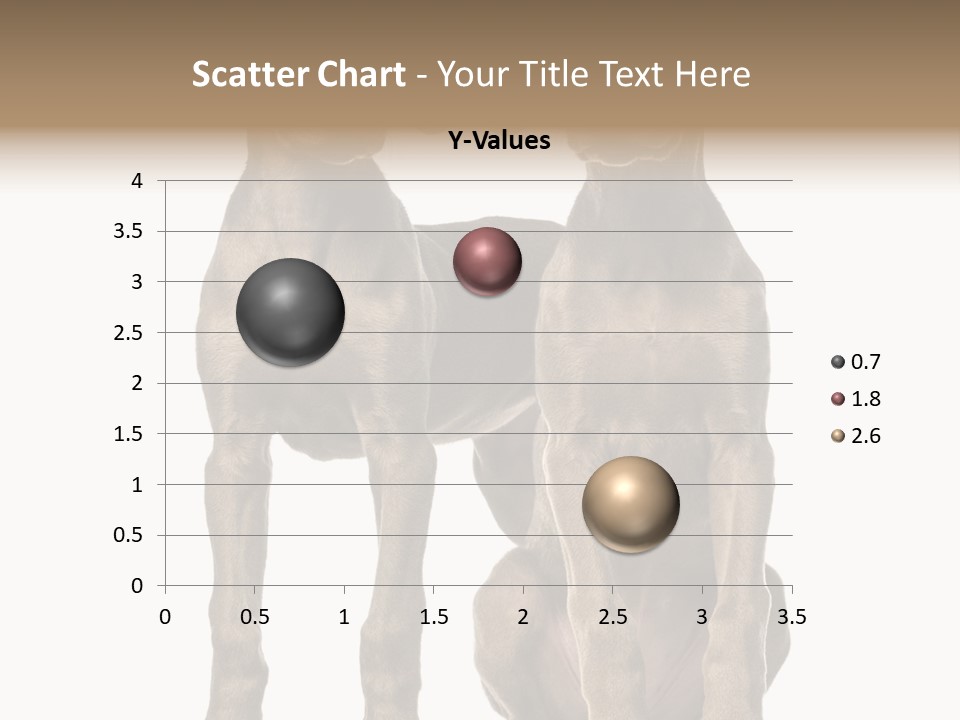 Scatter Chart - Your Title Text Here

Y-Values

4
3.5
3
2.5
2
1.5
1
0.5
0

0 0.5 1 1.5 2 2.5 3 3.5

0.7
1.8
2.6